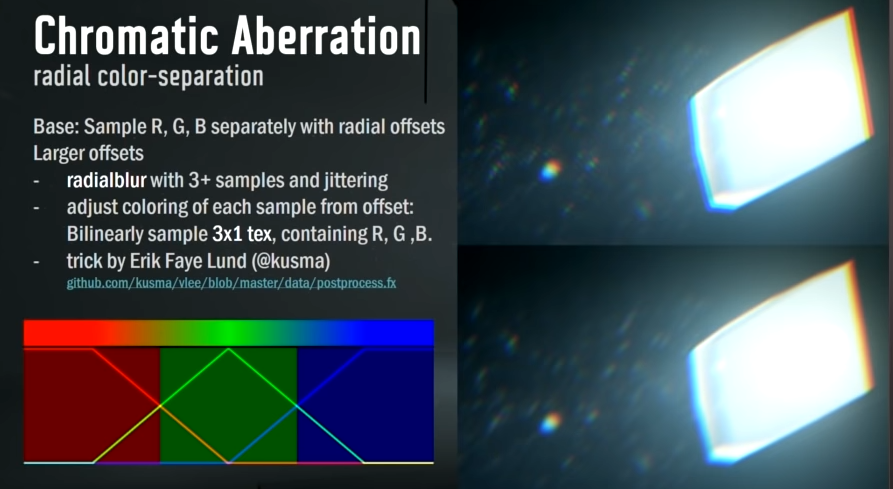 Chromatic Aberration
radial color-separation

Base: Sample R, G, B separately with radial offsets
Larger offsets
- radialblur with 3+ samples and jittering
- adjust coloring of each sample from offset: Bilinearly sample 3x1 tex, containing R, G ,B.
- trick by Erik Faye Lund (@kusma)
github.com/kusma/vlee/blob/master/data/postprocess.fx